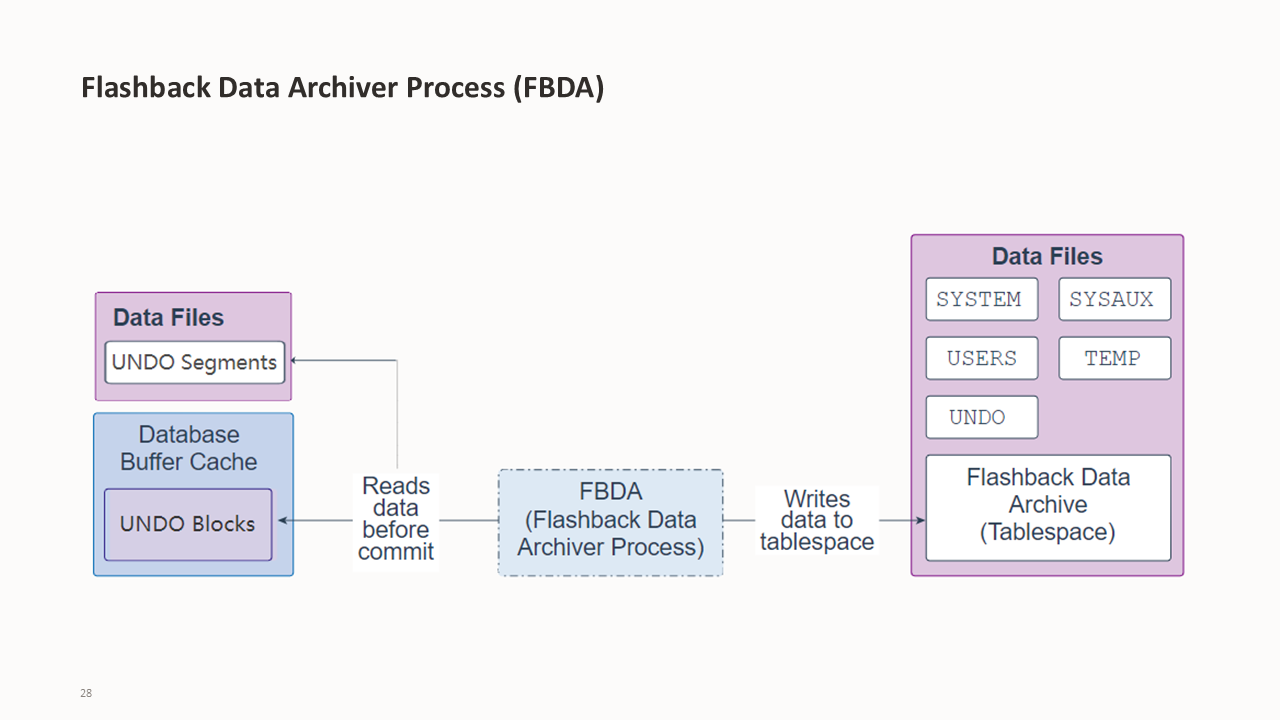 Flashback Data Archiver Process (FBDA)

Data Files

UNDO Segments

Database Buffer Cache

UNDO Blocks

Reads data before commit

FBDA (Flashback Data Archiver Process)

Writes data to tablespace

Data Files

SYSTEM

SYSAUX

USERS

TEMP

UNDO

Flashback Data Archive (Tablespace)

28